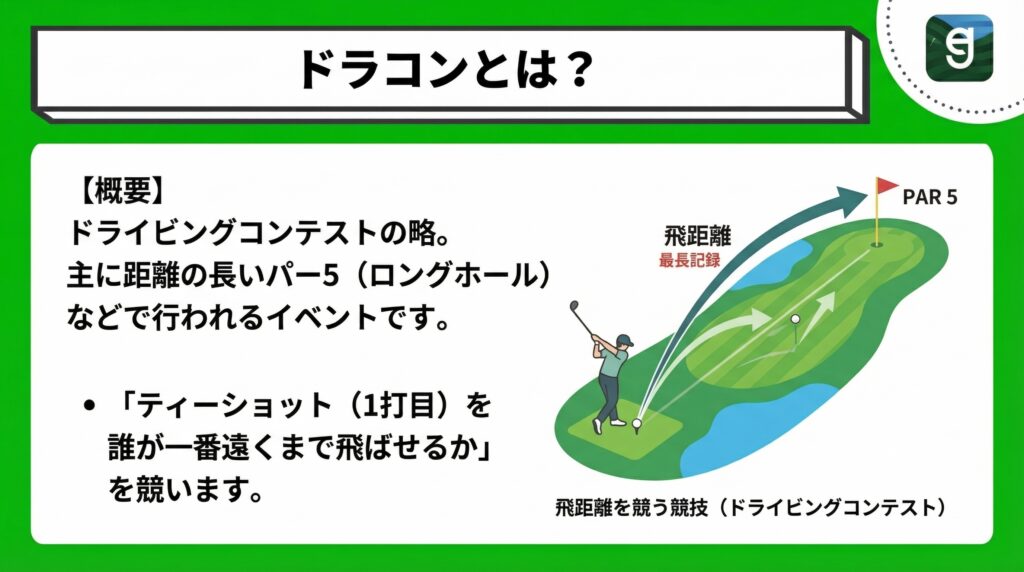 ドラコンとは？

【概要】
ドライビングコンテストの略。
主に距離の長いパー5（ロングホール）などで行われるイベントです。

• 「ティーショット（1打目）を誰が一番遠くまで飛ばせるか」を競います。

飛距離
最長記録

PAR 5

飛距離を競う競技（ドライビングコンテスト）